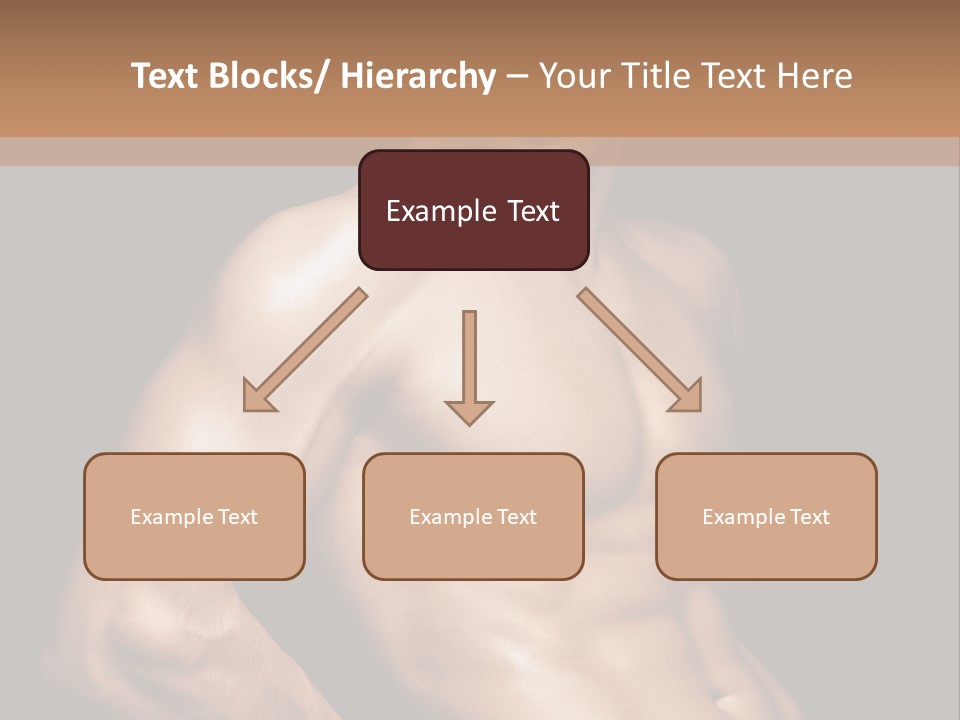 Text Blocks/ Hierarchy – Your Title Text Here

Example Text

Example Text

Example Text

Example Text